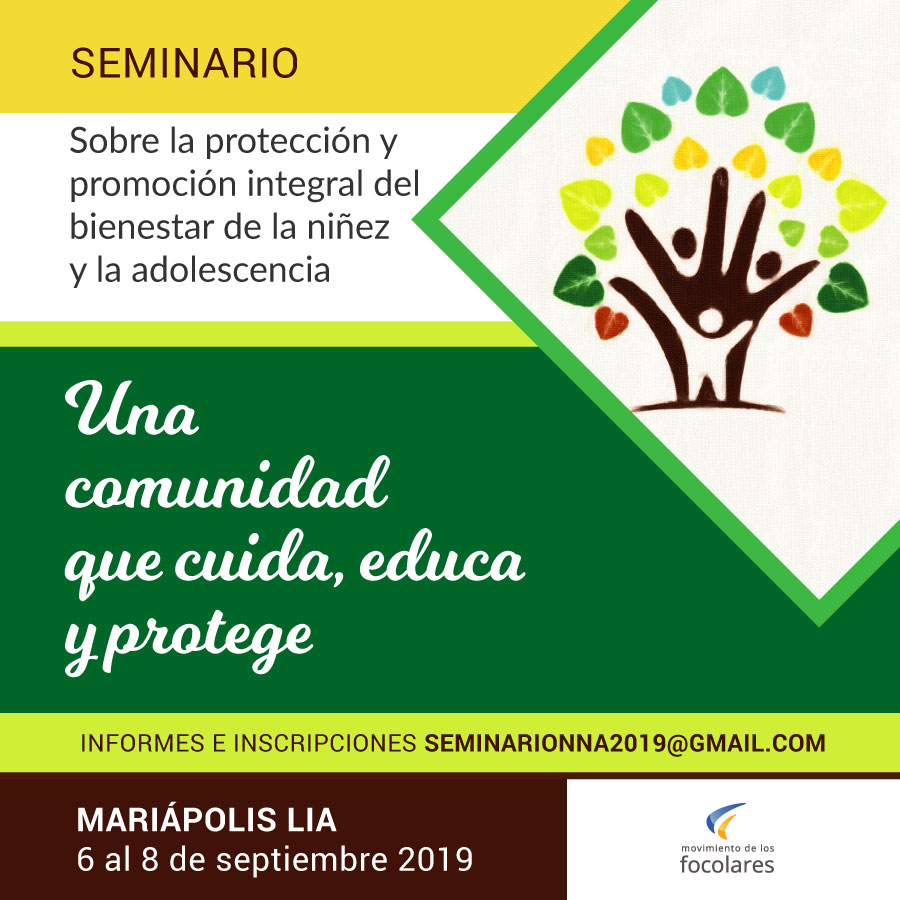 SEMINARIO

Sobre la protección y promoción integral del bienestar de la niñez y la adolescencia

Una comunidad que cuida, educa y protege

INFORMES E INSCRIPCIONES SEMINARIONNA2019@GMAIL.COM

MARIÁPOLIS LIA
6 al 8 de septiembre 2019

movimiento de los
focolares